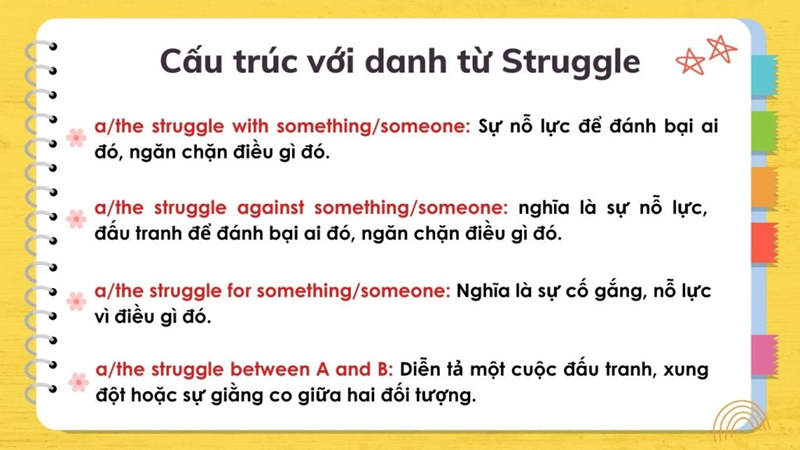 Cấu trúc với danh từ Struggle

a/the struggle with something/someone: Sự nỗ lực để đánh bại ai đó, ngăn chặn điều gì đó.

a/the struggle against something/someone: nghĩa là sự nỗ lực, đấu tranh để đánh bại ai đó, ngăn chặn điều gì đó.

a/the struggle for something/someone: Nghĩa là sự cố gắng, nỗ lực vì điều gì đó.

a/the struggle between A and B: Diễn tả một cuộc đấu tranh, xung đột hoặc sự giằng co giữa hai đối tượng.